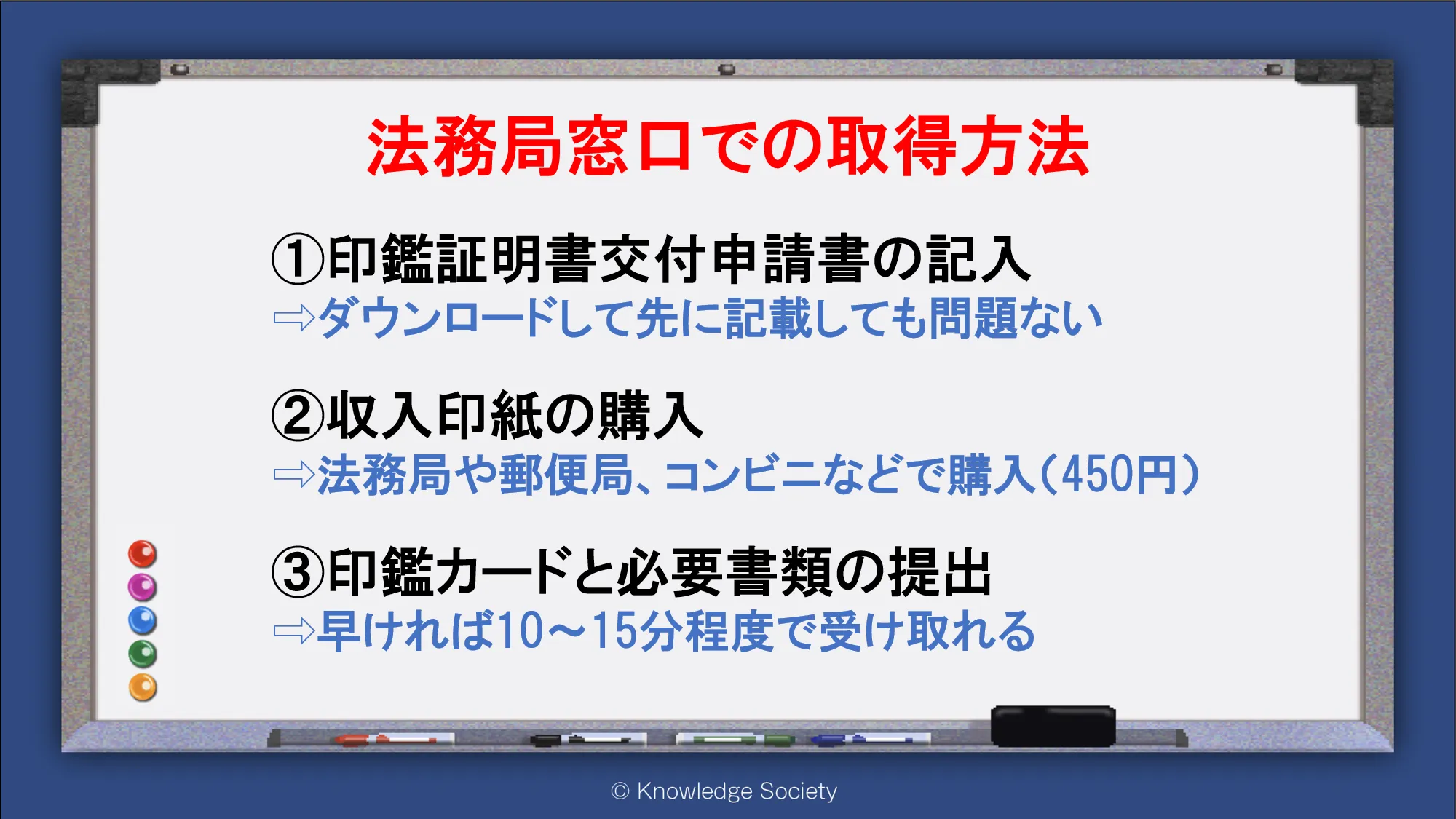 法務局窓口での取得方法

①印鑑証明書交付申請書の記入
⇨ダウンロードして先に記載しても問題ない

②収入印紙の購入
⇨法務局や郵便局、コンビニなどで購入(450円)

③印鑑カードと必要書類の提出
⇨早ければ10～15分程度で受け取れる

© Knowledge Society